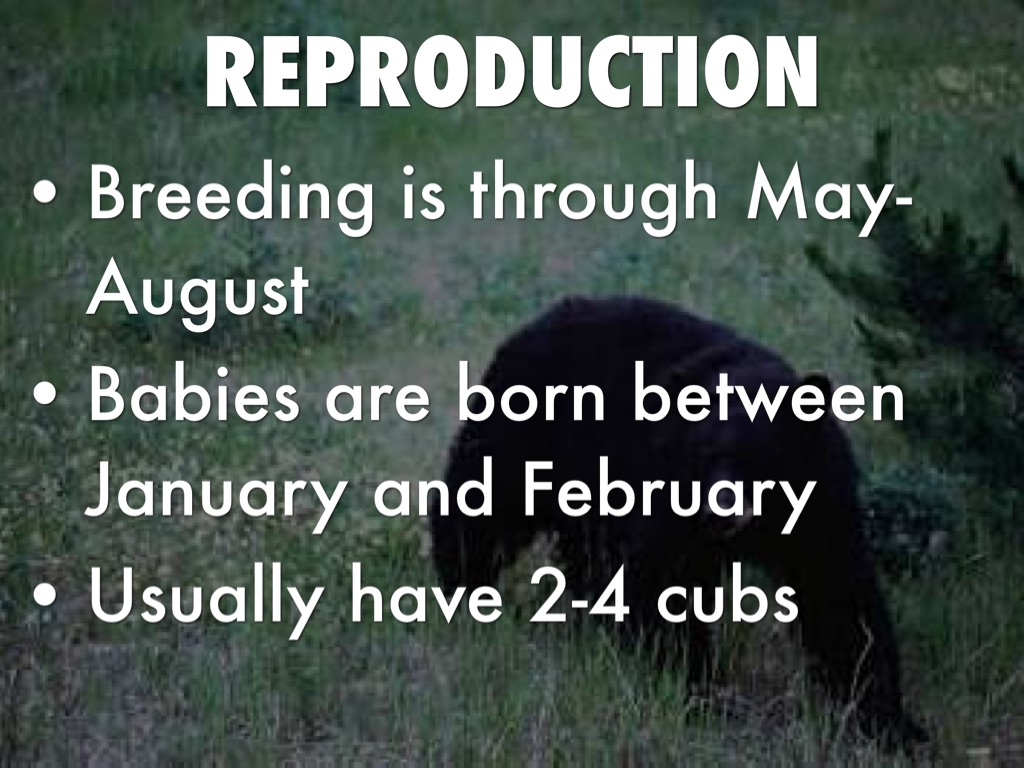 REPRODUCTION

• Breeding is through May-August
• Babies are born between January and February
• Usually have 2-4 cubs